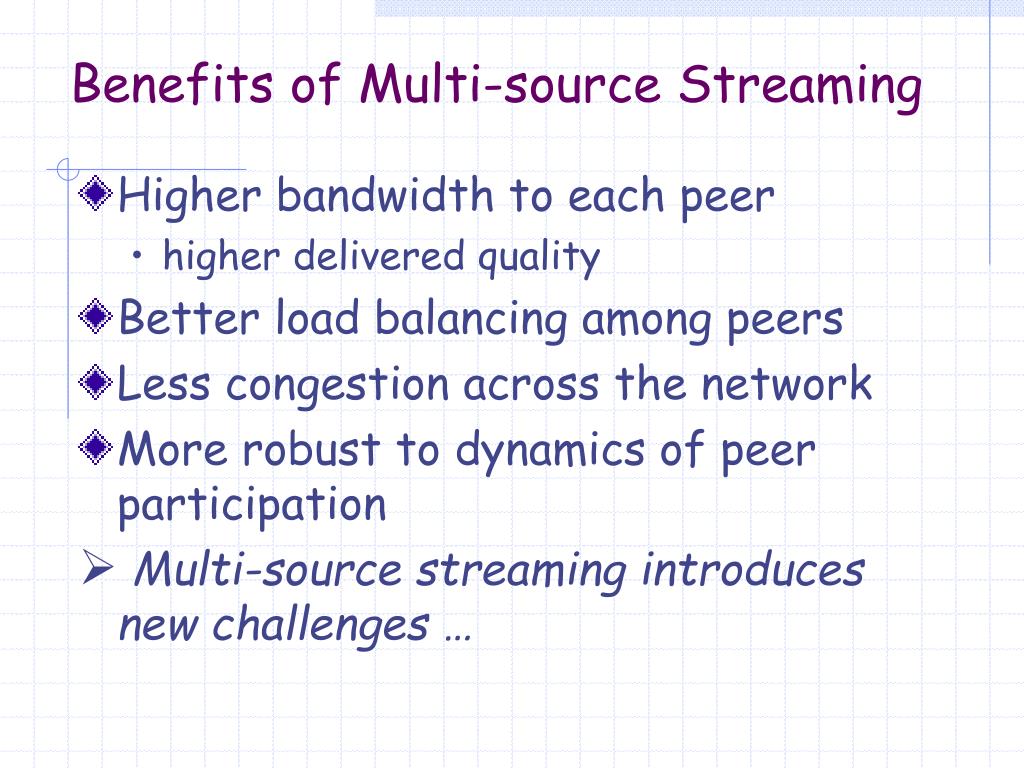 Benefits of Multi-source Streaming

Higher bandwidth to each peer
• higher delivered quality

Better load balancing among peers

Less congestion across the network

More robust to dynamics of peer participation

➢ Multi-source streaming introduces new challenges …